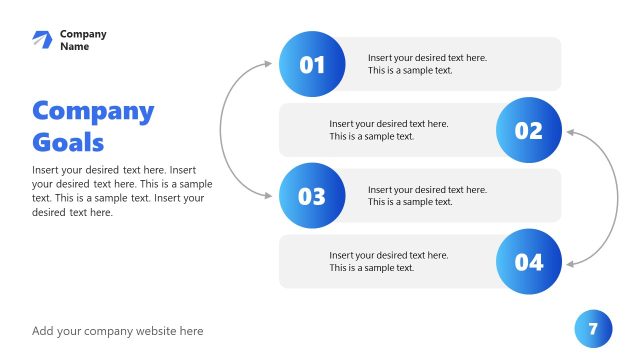 Company Name

Company Goals

Insert your desired text here. Insert your desired text here. This is a sample text. This is a sample text. Insert your desired text here.

01
Insert your desired text here. This is a sample text.

02
Insert your desired text here. This is a sample text.

03
Insert your desired text here. This is a sample text.

04
Insert your desired text here. This is a sample text.

Add your company website here

7